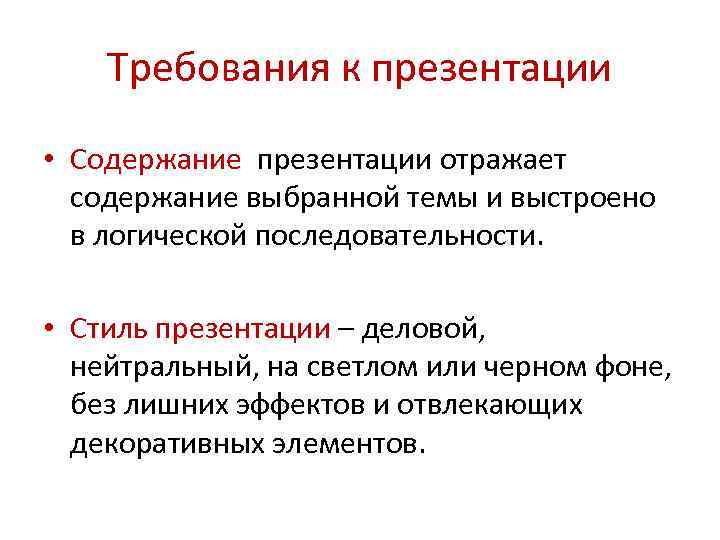 Требования к презентации

• Содержание презентации отражает содержание выбранной темы и выстроено в логической последовательности.

• Стиль презентации – деловой, нейтральный, на светлом или черном фоне, без лишних эффектов и отвлекающих декоративных элементов.